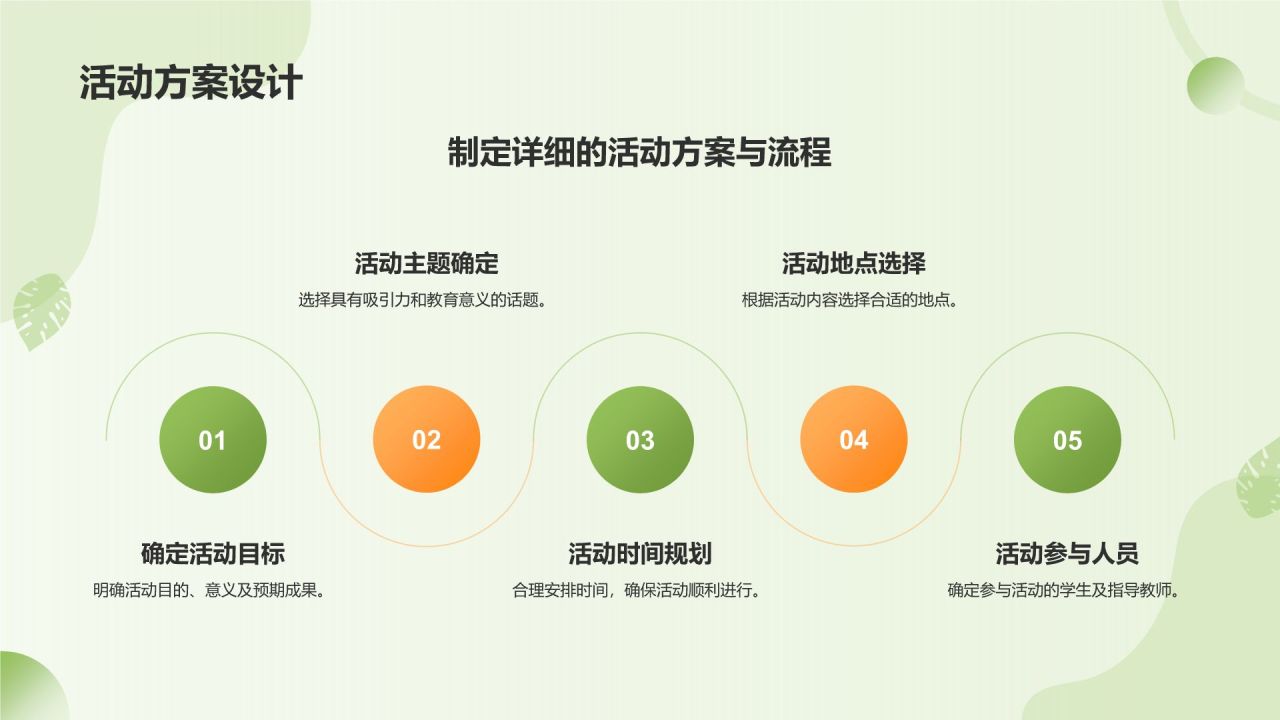 活动方案设计

制定详细的活动方案与流程

活动主题确定
选择具有吸引力和教育意义的话题。

活动地点选择
根据活动内容选择合适的地点。

01

02

03

04

05

确定活动目标
明确活动目的、意义及预期成果。

活动时间规划
合理安排时间，确保活动顺利进行。

活动参与人员
确定参与活动的学生及指导教师。